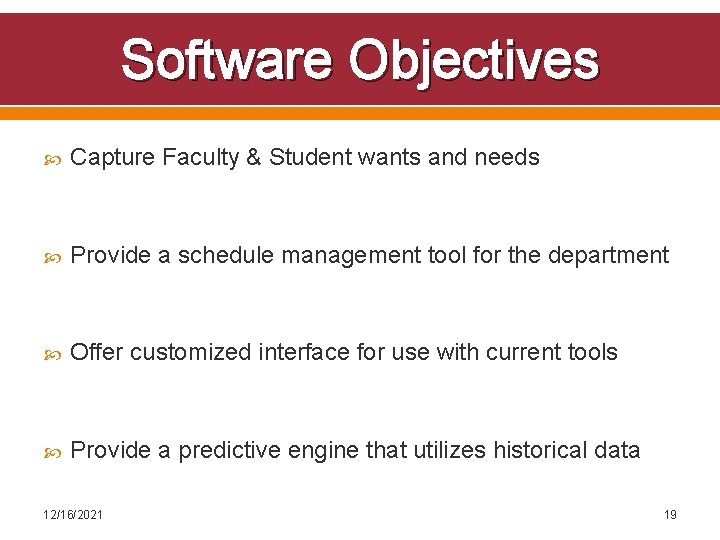 Software Objectives

Capture Faculty & Student wants and needs

Provide a schedule management tool for the department

Offer customized interface for use with current tools

Provide a predictive engine that utilizes historical data

12/16/2021

19